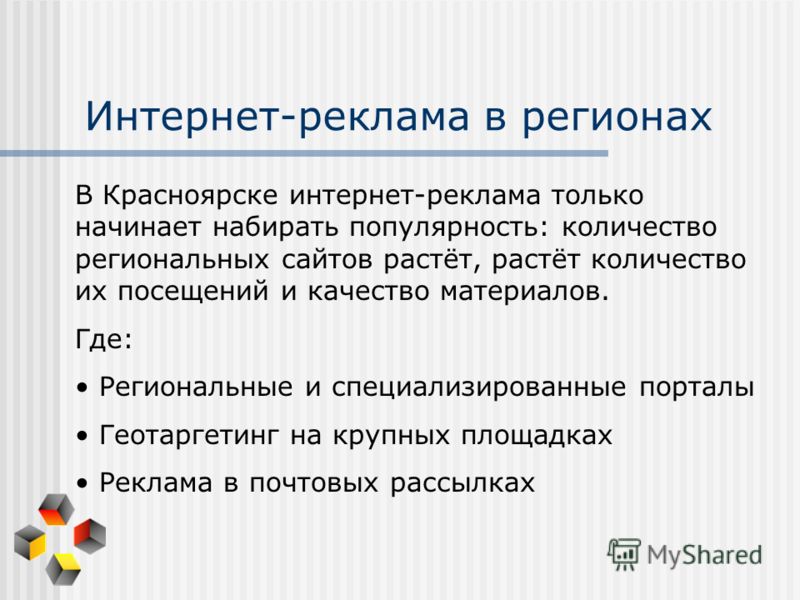 Интернет-реклама в регионах

В Красноярске интернет-реклама только начинает набирать популярность: количество региональных сайтов растёт, растёт количество их посещений и качество материалов.

Где:

• Региональные и специализированные порталы

• Геотаргетинг на крупных площадках

• Реклама в почтовых рассылках

MyShared